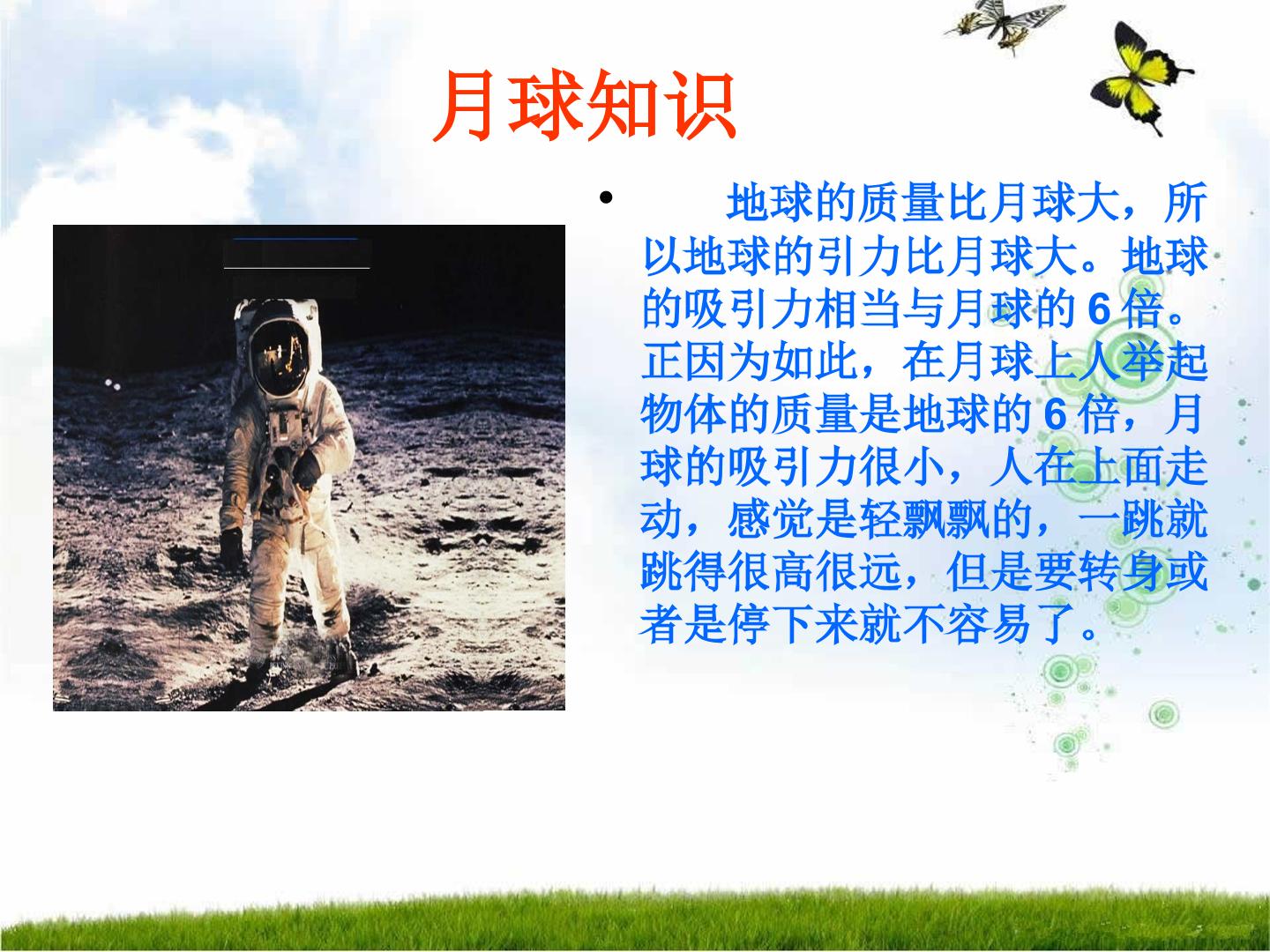 月球知识

• 地球的质量比月球大，所以地球的引力比月球大。地球的吸引力相当与月球的 6 倍。正因为如此，在月球上人举起物体的质量是地球的 6 倍，月球的吸引力很小，人在上面走动，感觉是轻飘飘的，一跳就跳得很高很远，但是要转身或者是停下来就不容易了。